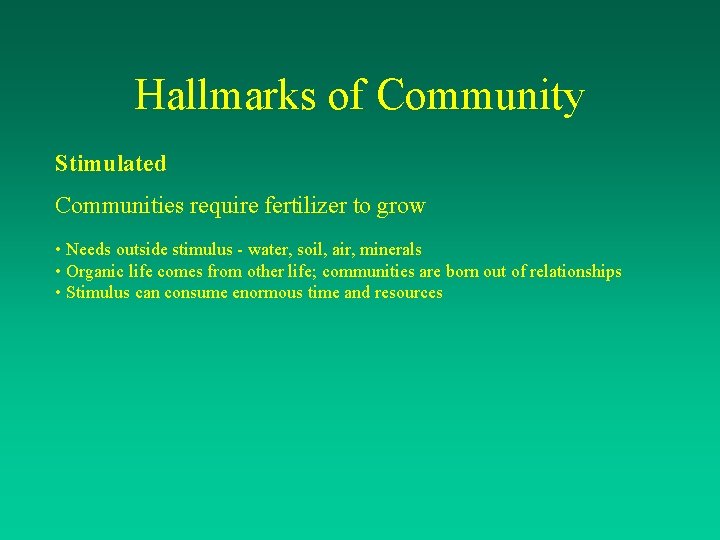 Hallmarks of Community

Stimulated

Communities require fertilizer to grow

• Needs outside stimulus - water, soil, air, minerals
• Organic life comes from other life; communities are born out of relationships
• Stimulus can consume enormous time and resources